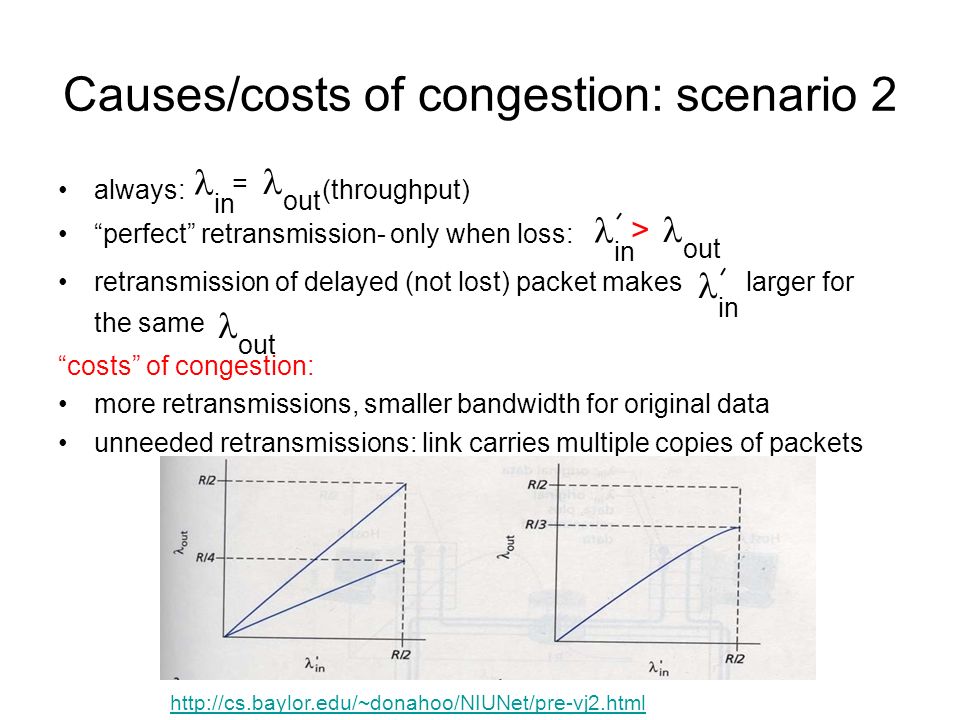 Causes/costs of congestion: scenario 2

• always: $\lambda_{in} = \lambda_{out}$ (throughput)
• "perfect" retransmission- only when loss: $\lambda'_{in} > \lambda_{out}$
• retransmission of delayed (not lost) packet makes $\lambda'_{in}$ larger for the same $\lambda_{out}$

"costs" of congestion:
• more retransmissions, smaller bandwidth for original data
• unneeded retransmissions: link carries multiple copies of packets

R/2
R/4
$\lambda_{out}$
$\lambda'_{in}$
R/2

R/2
R/3
$\lambda_{out}$
$\lambda'_{in}$
R/2

http://cs.baylor.edu/~donahoo/NIUNet/pre-vj2.html